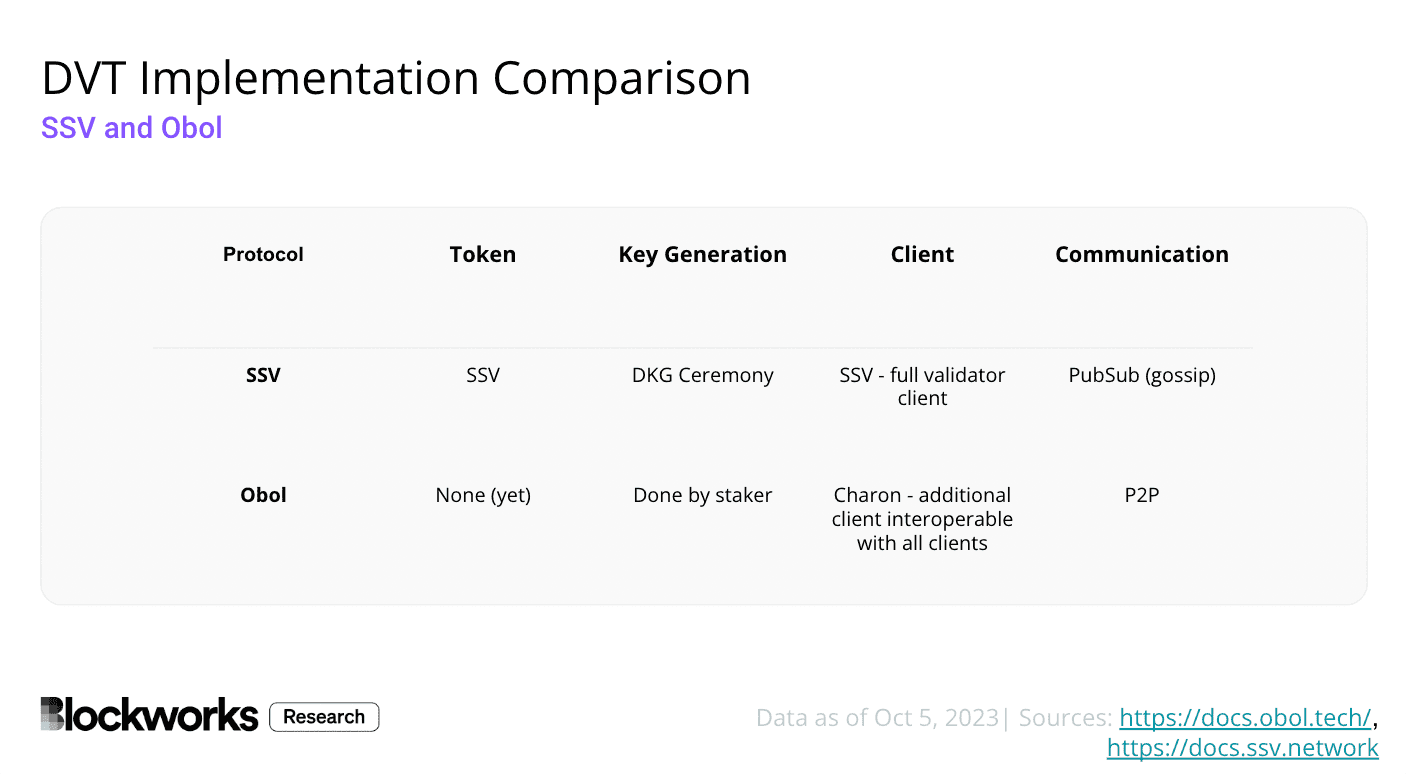 DVT Implementation Comparison
SSV and Obol

| Protocol | Token | Key Generation | Client | Communication |
|---|---|---|---|---|
| SSV | SSV | DKG Ceremony | SSV - full validator client | PubSub (gossip) |
| Obol | None (yet) | Done by staker | Charon - additional client interoperable with all clients | P2P |

Blockworks Research

Data as of Oct 5, 2023| Sources: https://docs.obol.tech/, https://docs.ssv.network